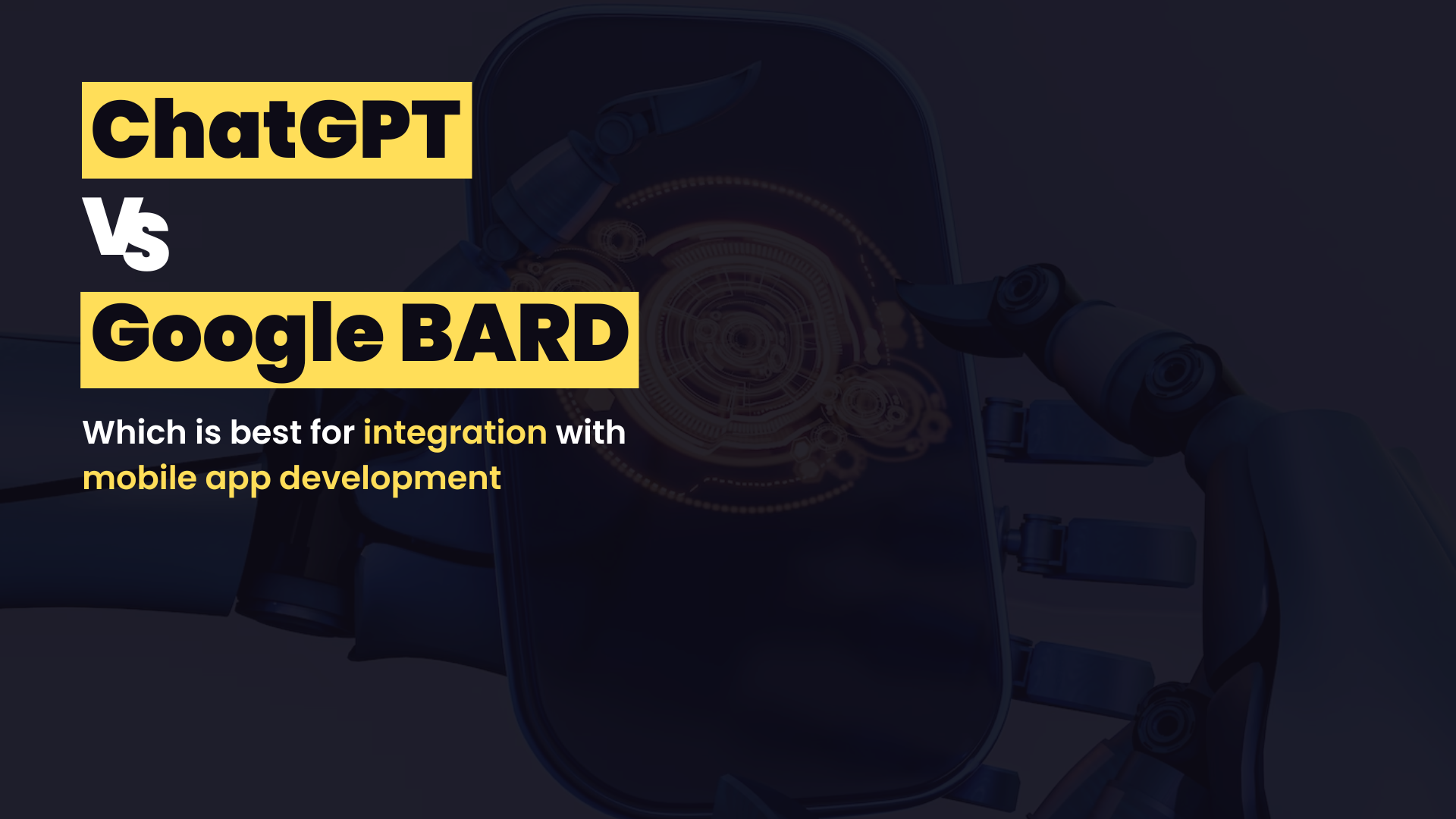 ChatGPT

Vs

Google BARD

Which is best for integration with mobile app development